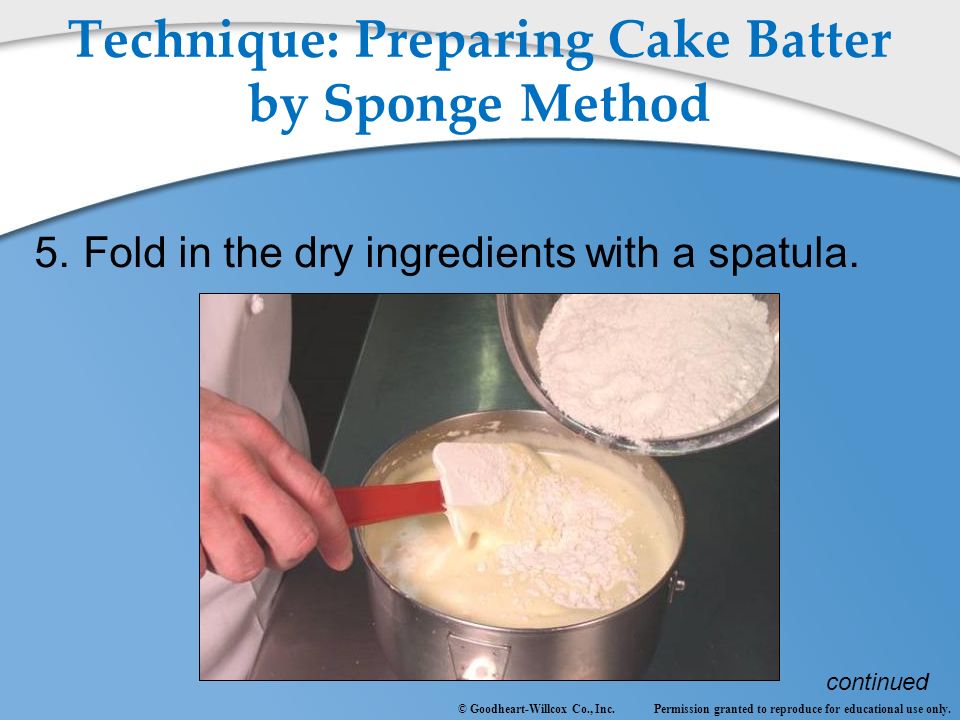 Technique: Preparing Cake Batter by Sponge Method

5. Fold in the dry ingredients with a spatula.

continued

© Goodheart-Willcox Co., Inc. Permission granted to reproduce for educational use only.